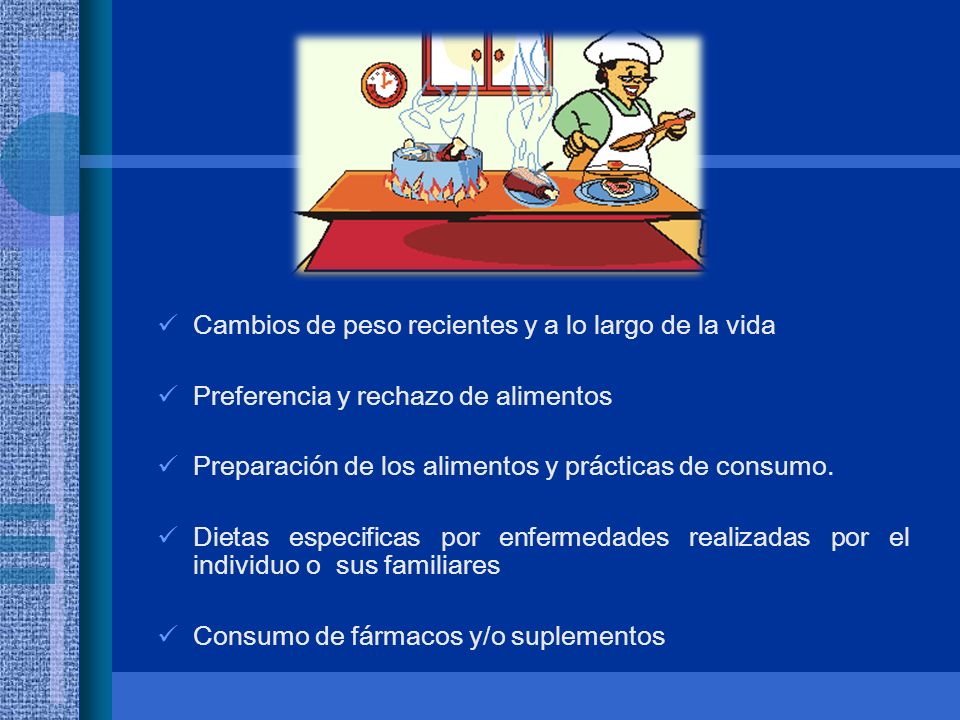 ✓ Cambios de peso recientes y a lo largo de la vida

✓ Preferencia y rechazo de alimentos

✓ Preparación de los alimentos y prácticas de consumo.

✓ Dietas especificas por enfermedades realizadas por el individuo o sus familiares

✓ Consumo de fármacos y/o suplementos